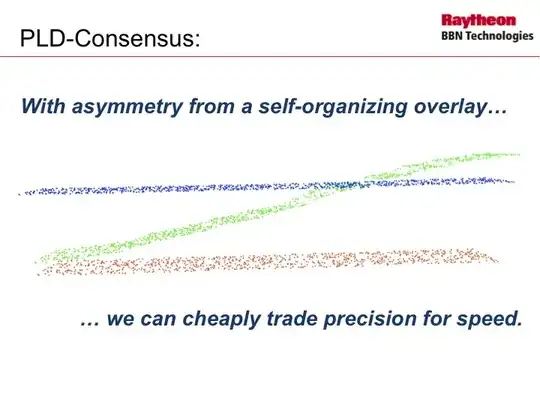 PLD-Consensus:

Raytheon
BBN Technologies

With asymmetry from a self-organizing overlay…

… we can cheaply trade precision for speed.